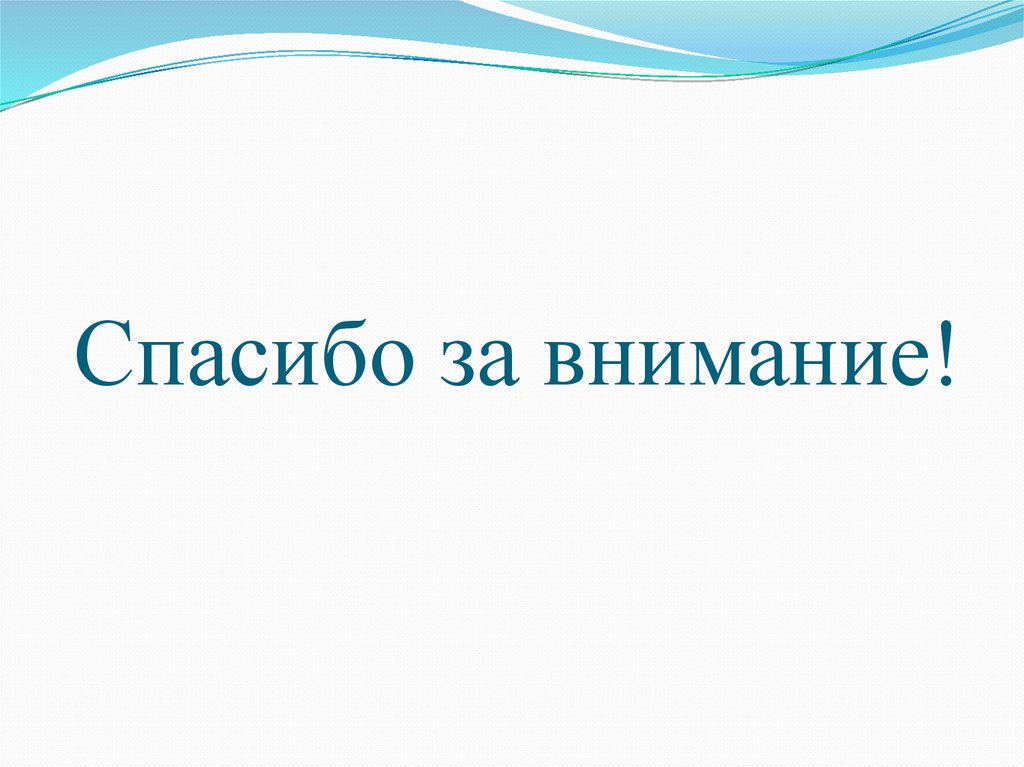 Спасибо за внимание!